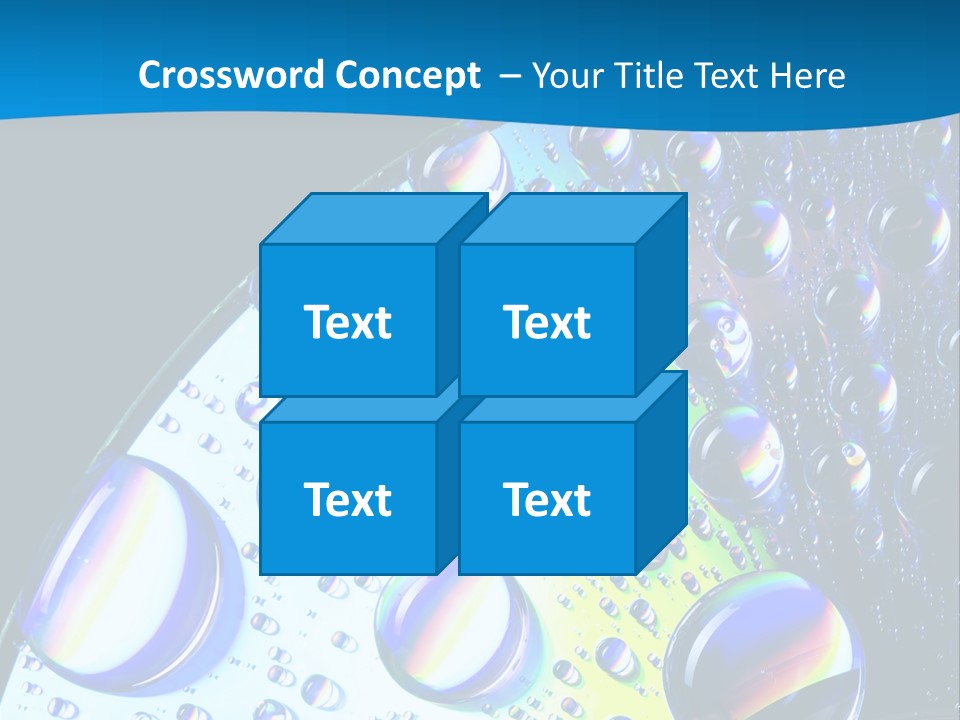 Crossword Concept – Your Title Text Here

Text

Text

Text

Text